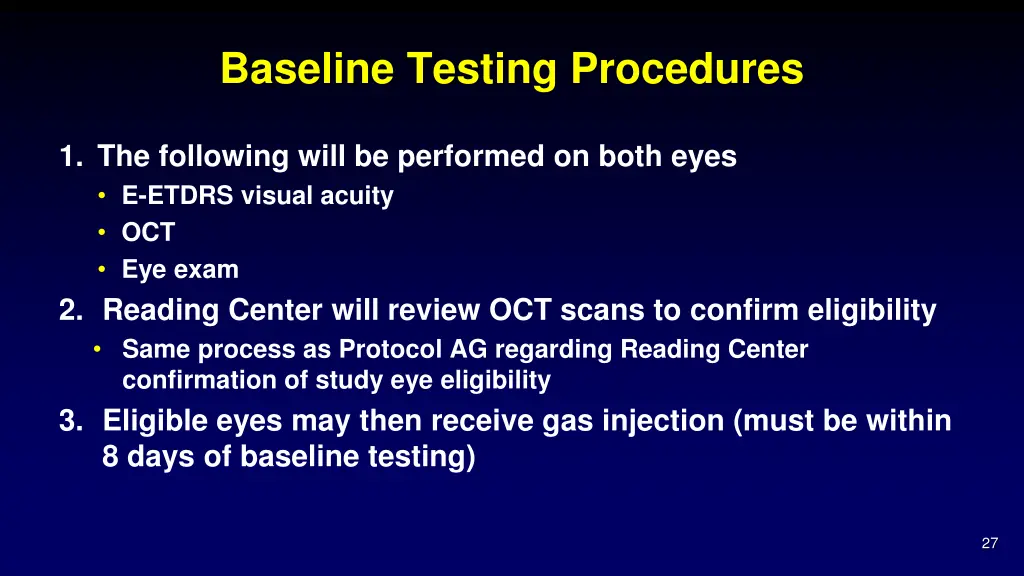 Baseline Testing Procedures

1. The following will be performed on both eyes
• E-ETDRS visual acuity
• OCT
• Eye exam

2. Reading Center will review OCT scans to confirm eligibility
• Same process as Protocol AG regarding Reading Center confirmation of study eye eligibility

3. Eligible eyes may then receive gas injection (must be within 8 days of baseline testing)

27